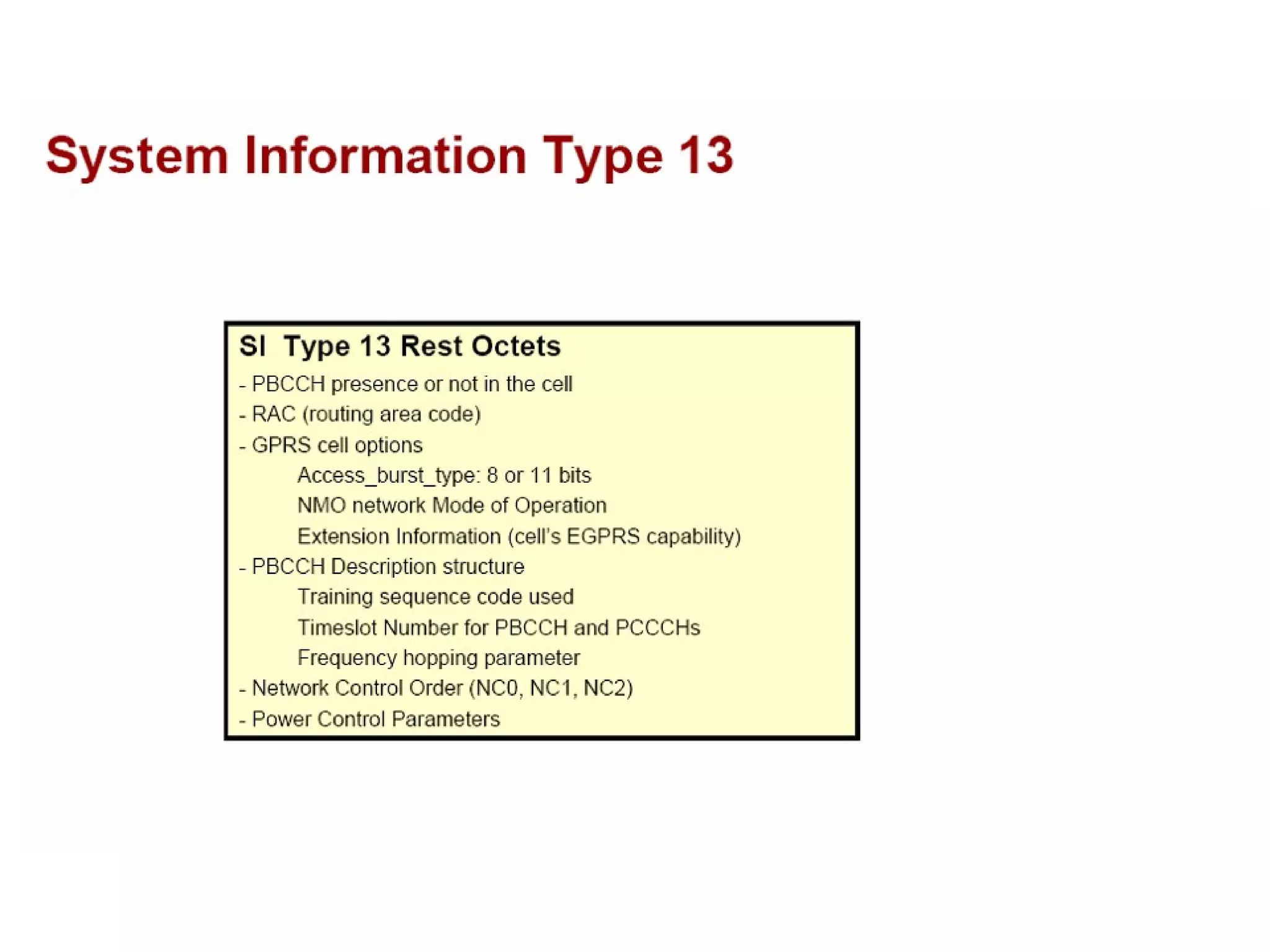 System Information Type 13

SI Type 13 Rest Octets

- PBCCH presence or not in the cell
- RAC (routing area code)
- GPRS cell options
Access_burst_type: 8 or 11 bits
NMO network Mode of Operation
Extension Information (cell's EGPRS capability)
- PBCCH Description structure
Training sequence code used
Timeslot Number for PBCCH and PCCCHs
Frequency hopping parameter
- Network Control Order (NC0, NC1, NC2)
- Power Control Parameters